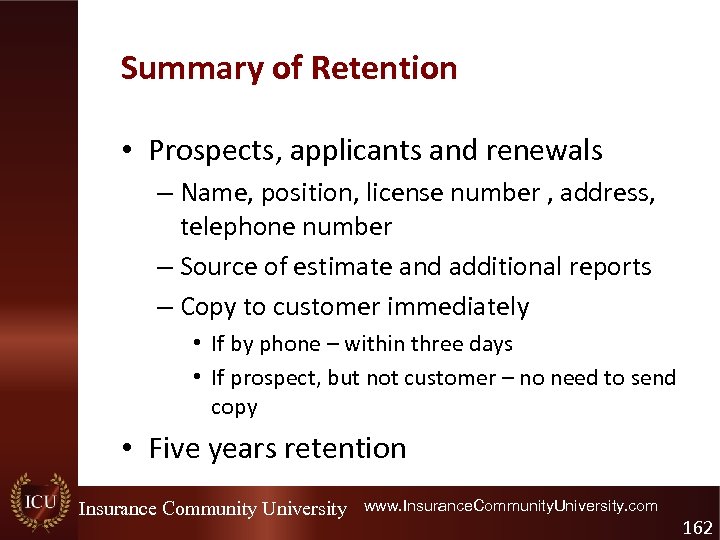 Summary of Retention

• Prospects, applicants and renewals
– Name, position, license number , address, telephone number
– Source of estimate and additional reports
– Copy to customer immediately
• If by phone – within three days
• If prospect, but not customer – no need to send copy
• Five years retention

ICU Insurance Community University www.InsuranceCommunityUniversity.com

162